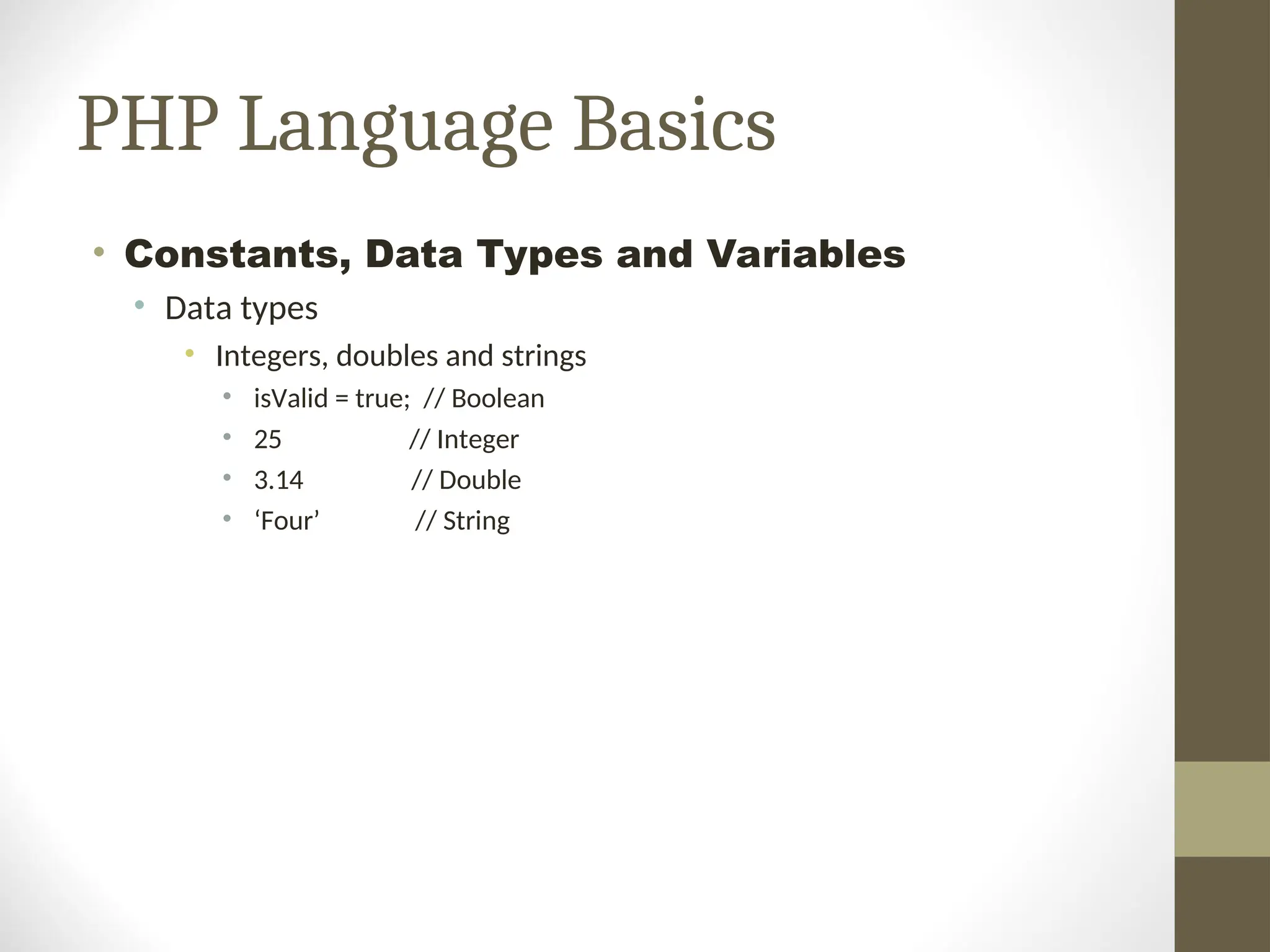 PHP Language Basics

• Constants, Data Types and Variables
  • Data types
    • Integers, doubles and strings
      • isValid = true;  // Boolean
      • 25 // Integer
      • 3.14 // Double
      • ‘Four’ // String